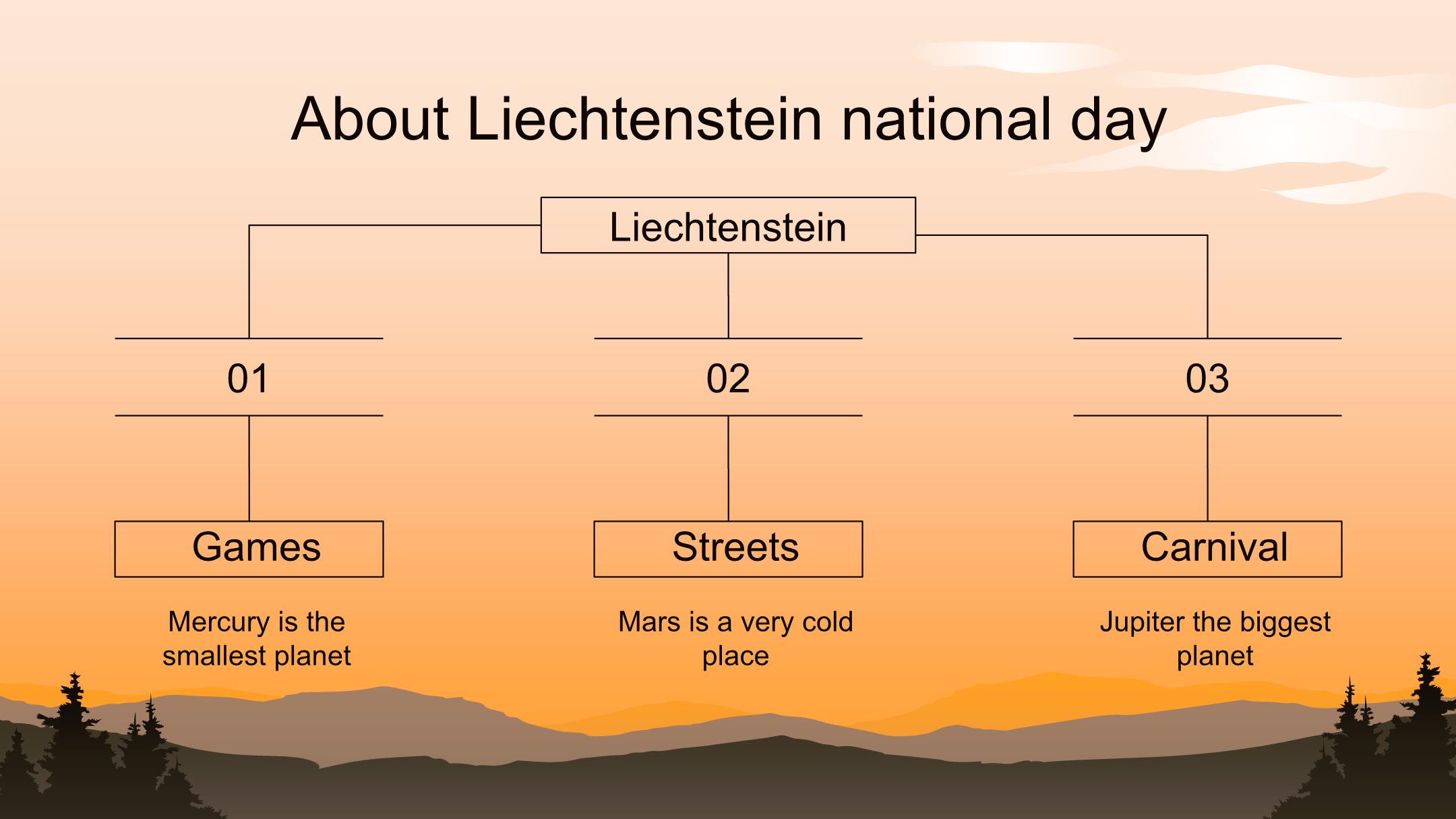 About Liechtenstein national day

Liechtenstein

01

Games

Mercury is the smallest planet

02

Streets

Mars is a very cold place

03

Carnival

Jupiter the biggest planet